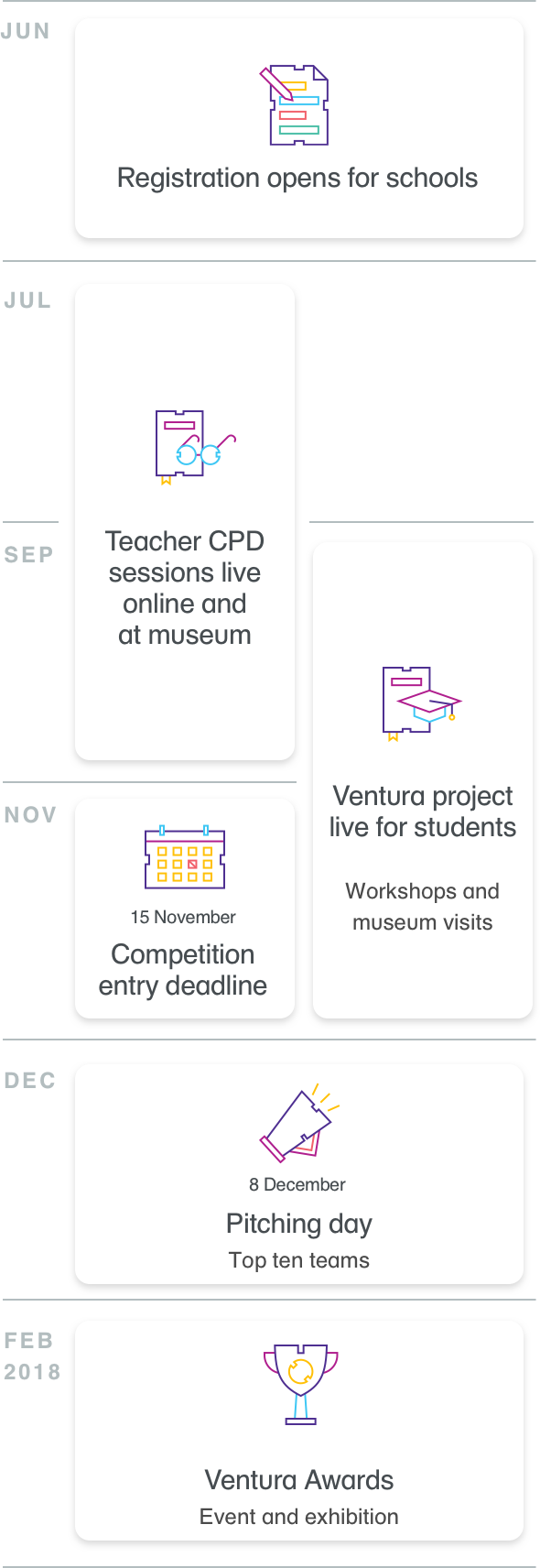 JUN

Registration opens for schools

JUL

Teacher CPD sessions live online and at museum

SEP

Ventura project live for students

Workshops and museum visits

NOV

15 November

Competition entry deadline

DEC

8 December

Pitching day

Top ten teams

FEB 2018

Ventura Awards

Event and exhibition